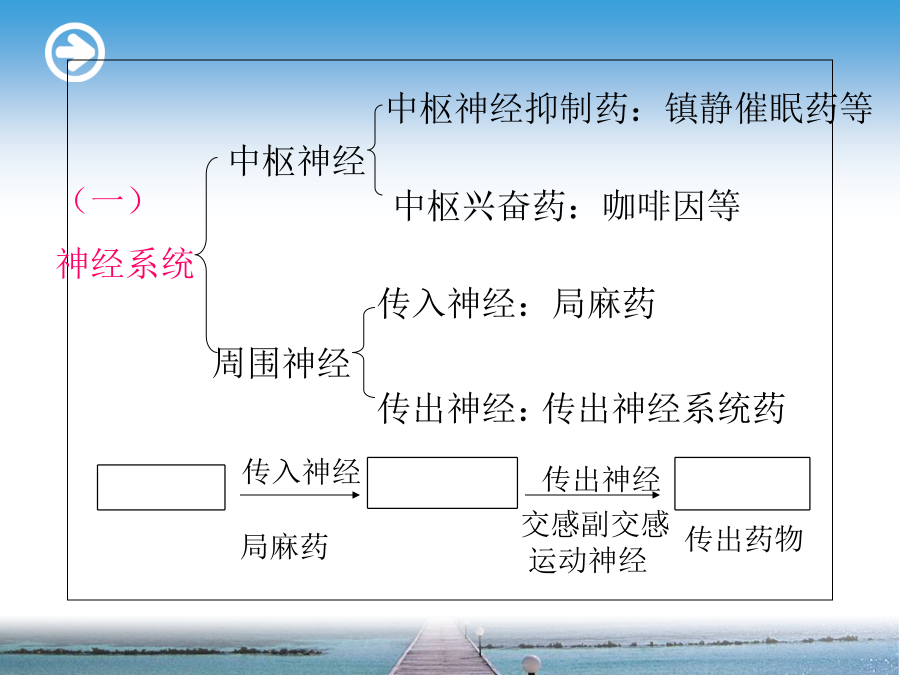 （一）
神经系统

中枢神经
中枢神经抑制药：镇静催眠药等
中枢兴奋药：咖啡因等

周围神经
传入神经：局麻药
传出神经：传出神经系统药

传入神经
局麻药

传出神经
交感副交感
运动神经

传出药物